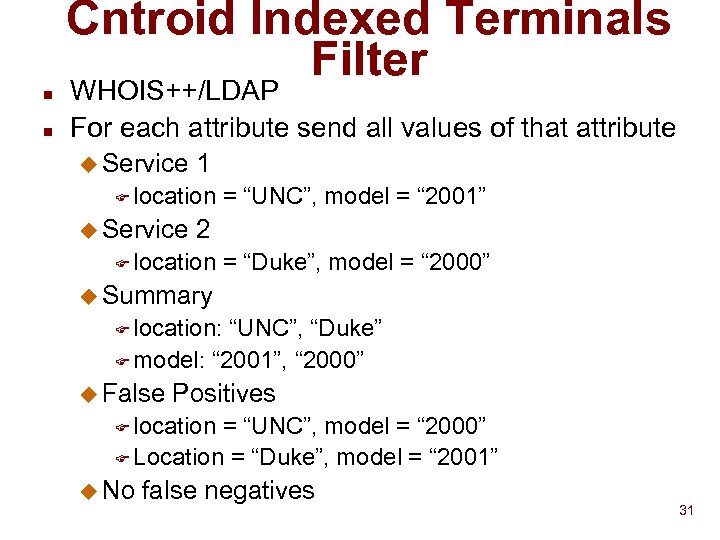 Cntroid Indexed Terminals Filter

WHOIS++/LDAP

For each attribute send all values of that attribute

Service 1

location = “UNC”, model = “2001”

Service 2

location = “Duke”, model = “2000”

Summary

location: “UNC”, “Duke”

model: “2001”, “2000”

False Positives

location = “UNC”, model = “2000”

Location = “Duke”, model = “2001”

No false negatives

31